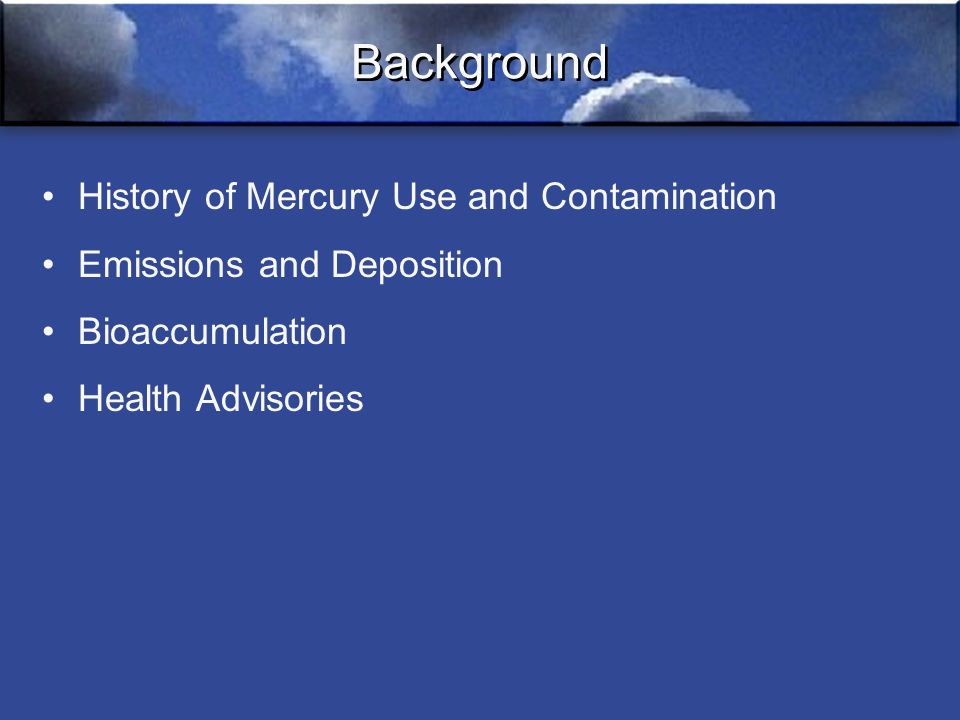 Background

• History of Mercury Use and Contamination
• Emissions and Deposition
• Bioaccumulation
• Health Advisories